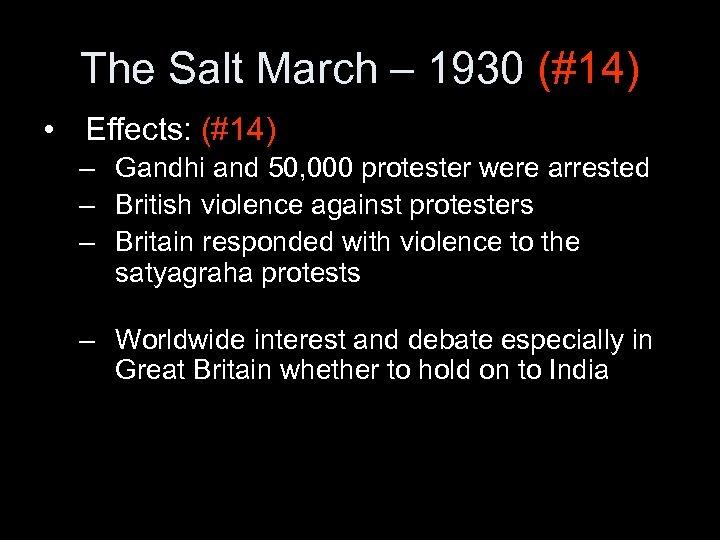 The Salt March – 1930 (#14)

• Effects: (#14)
– Gandhi and 50,000 protester were arrested
– British violence against protesters
– Britain responded with violence to the satyagraha protests

– Worldwide interest and debate especially in Great Britain whether to hold on to India